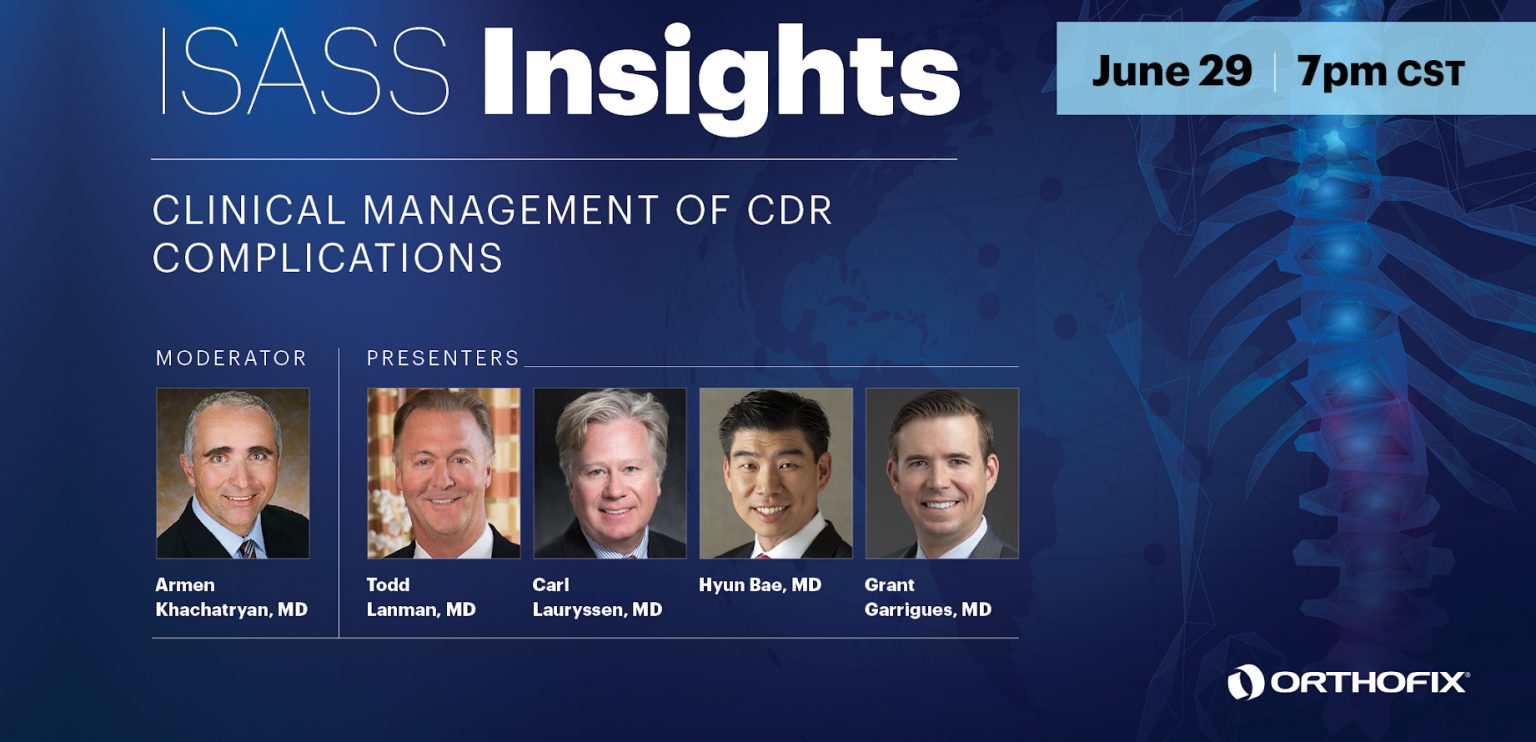 ISASS Insights

June 29 | 7pm CST

CLINICAL MANAGEMENT OF CDR COMPLICATIONS

MODERATOR

Armen Khachatryan, MD

PRESENTERS

Todd Lanman, MD

Carl Lauryssen, MD

Hyun Bae, MD

Grant Garrigues, MD

ORTHOFIX